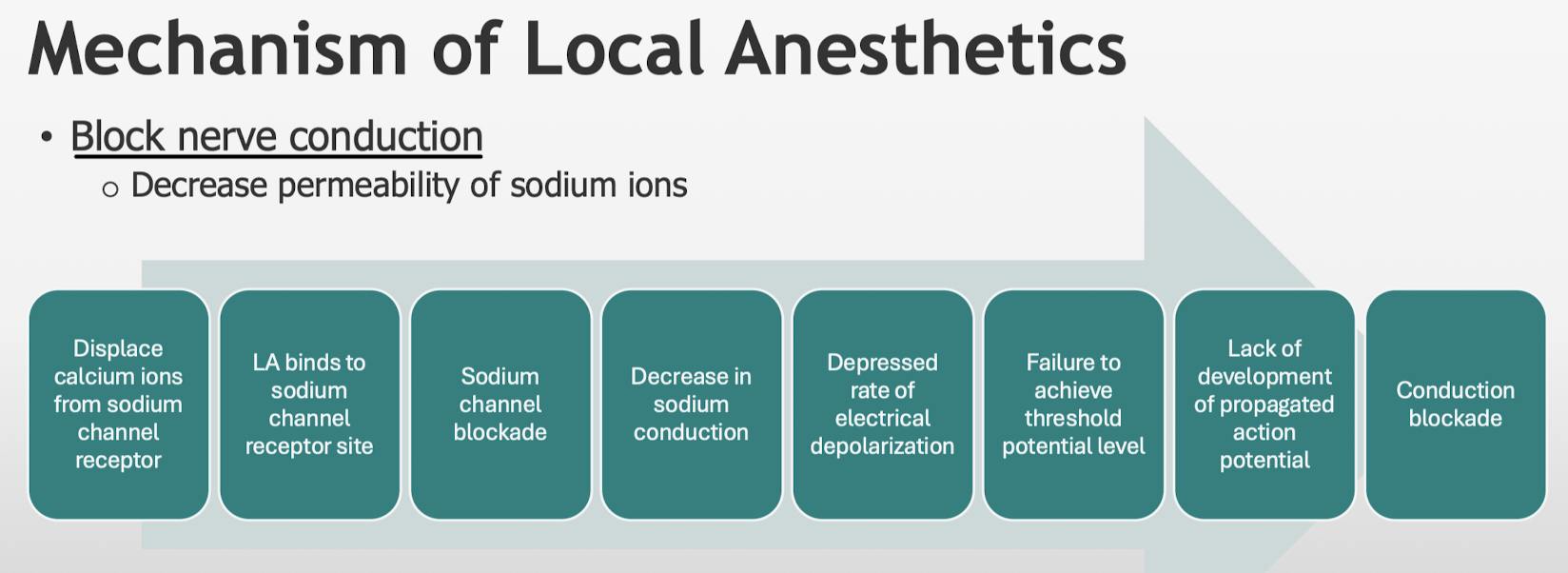 Mechanism of Local Anesthetics

• Block nerve conduction
  o Decrease permeability of sodium ions

Displace calcium ions from sodium channel receptor

LA binds to sodium channel receptor site

Sodium channel blockade

Decrease in sodium conduction

Depressed rate of electrical depolarization

Failure to achieve threshold potential level

Lack of development of propagated action potential

Conduction blockade